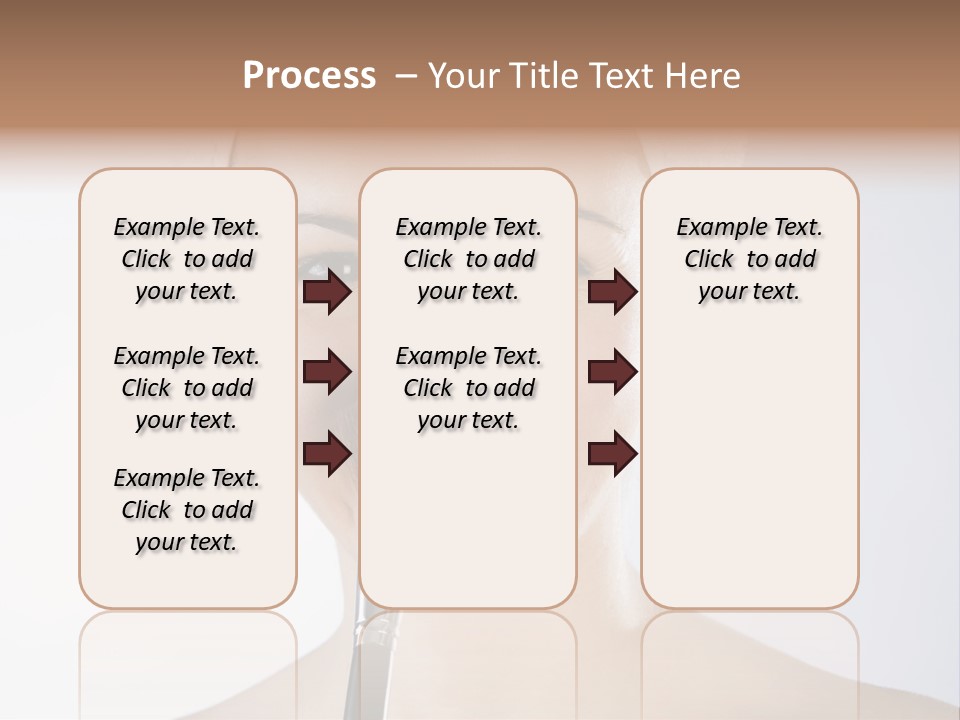 Process – Your Title Text Here

Example Text. Click to add your text.

Example Text. Click to add your text.

Example Text. Click to add your text.

Example Text. Click to add your text.

Example Text. Click to add your text.

Example Text. Click to add your text.